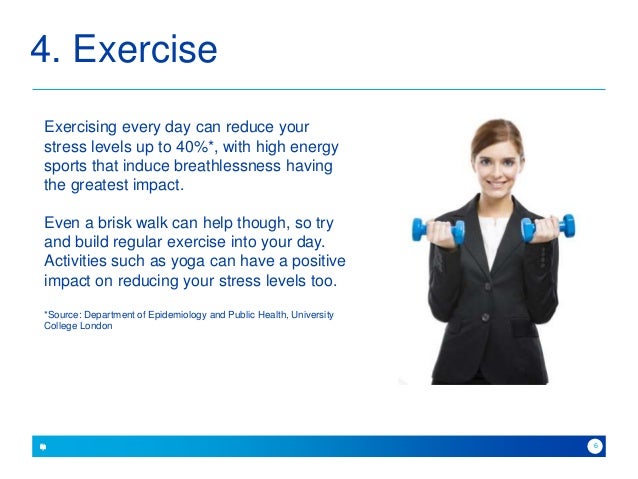 4. Exercise

Exercising every day can reduce your stress levels up to 40%*, with high energy sports that induce breathlessness having the greatest impact.

Even a brisk walk can help though, so try and build regular exercise into your day. Activities such as yoga can have a positive impact on reducing your stress levels too.

*Source: Department of Epidemiology and Public Health, University College London

6